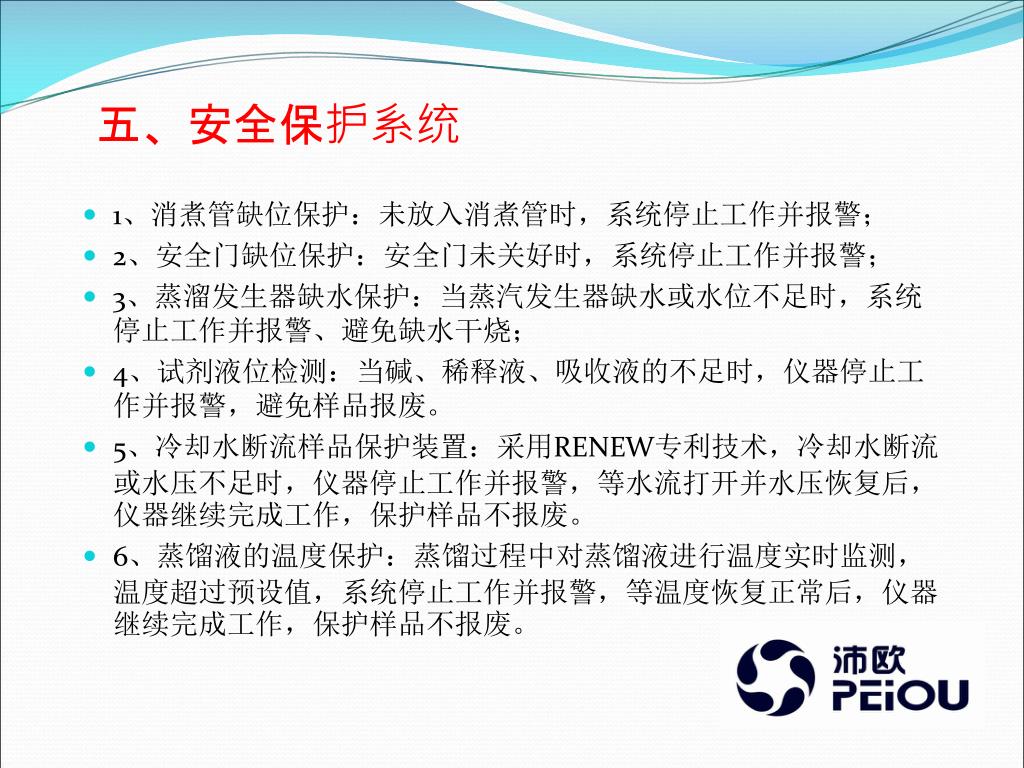 五、安全保护系统

1、消煮管缺位保护：未放入消煮管时，系统停止工作并报警；

2、安全门缺位保护：安全门未关好时，系统停止工作并报警；

3、蒸溜发生器缺水保护：当蒸汽发生器缺水或水位不足时，系统停止工作并报警、避免缺水干烧；

4、试剂液位检测：当碱、稀释液、吸收液的不足时，仪器停止工作并报警，避免样品报废。

5、冷却水断流样品保护装置：采用RENEW专利技术，冷却水断流或水压不足时，仪器停止工作并报警，等水流打开并水压恢复后，仪器继续完成工作，保护样品不报废。

6、蒸馏液的温度保护：蒸馏过程中对蒸馏液进行温度实时监测，温度超过预设值，系统停止工作并报警，等温度恢复正常后，仪器继续完成工作，保护样品不报废。

沛欧
PEiOU